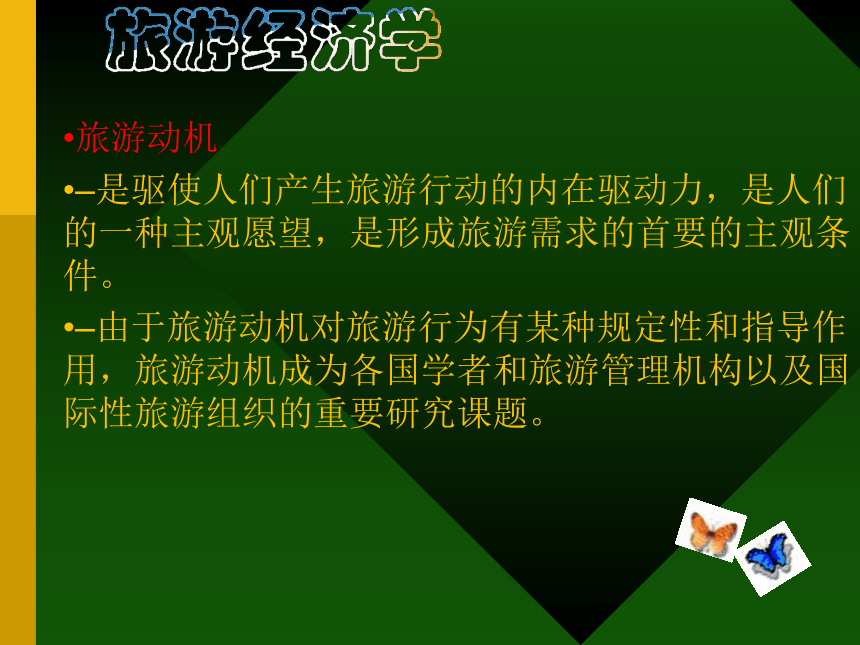 旅游经济学

•旅游动机

•–是驱使人们产生旅游行动的内在驱动力，是人们的一种主观愿望，是形成旅游需求的首要的主观条件。

•–由于旅游动机对旅游行为有某种规定性和指导作用，旅游动机成为各国学者和旅游管理机构以及国际性旅游组织的重要研究课题。